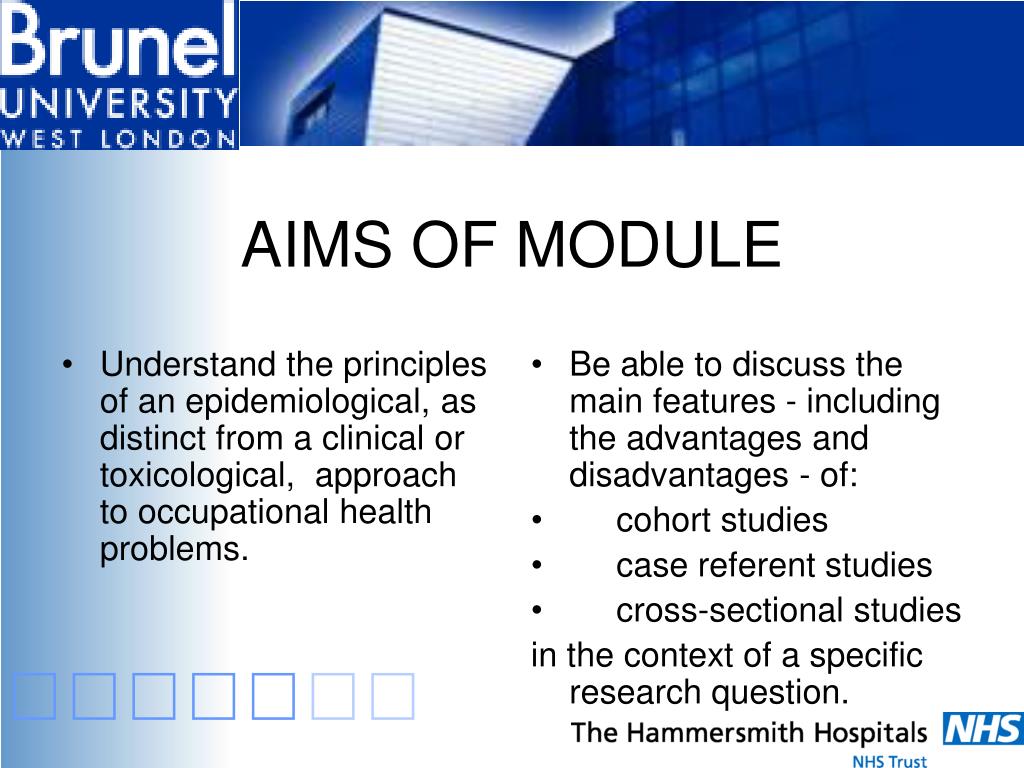 Brunel
UNIVERSITY
WEST LONDON

AIMS OF MODULE

• Understand the principles of an epidemiological, as distinct from a clinical or toxicological, approach to occupational health problems.

• Be able to discuss the main features - including the advantages and disadvantages - of:
• cohort studies
• case referent studies
• cross-sectional studies
in the context of a specific research question.

The Hammersmith Hospitals NHS
NHS Trust